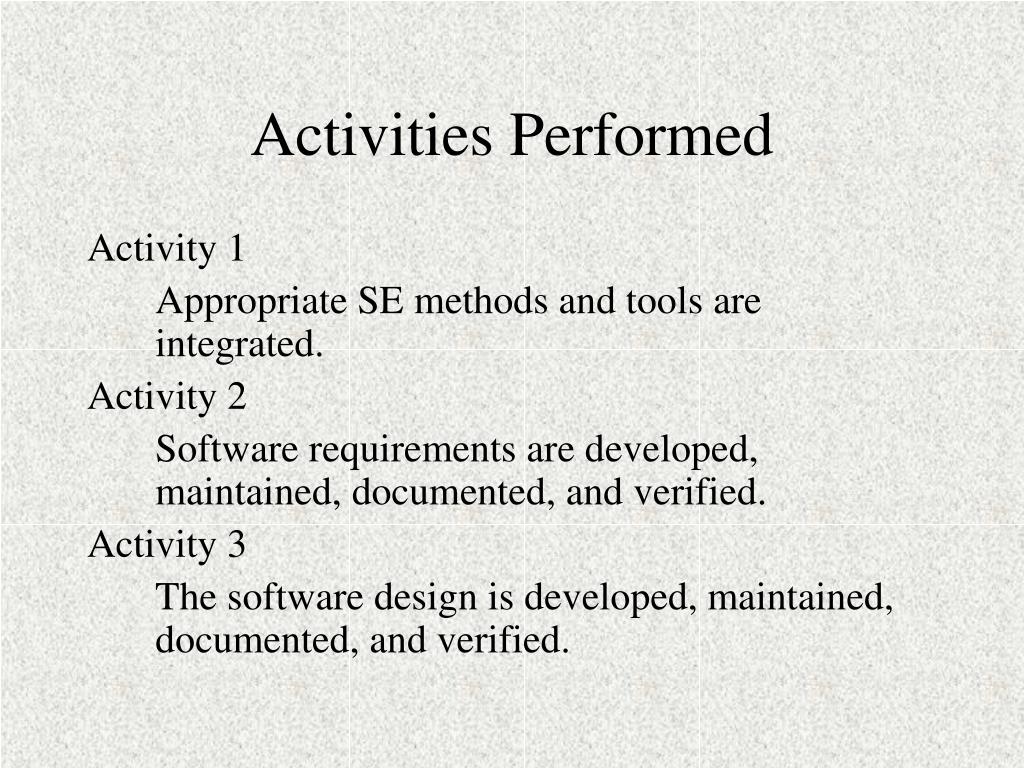 Activities Performed

Activity 1

Appropriate SE methods and tools are integrated.

Activity 2

Software requirements are developed, maintained, documented, and verified.

Activity 3

The software design is developed, maintained, documented, and verified.